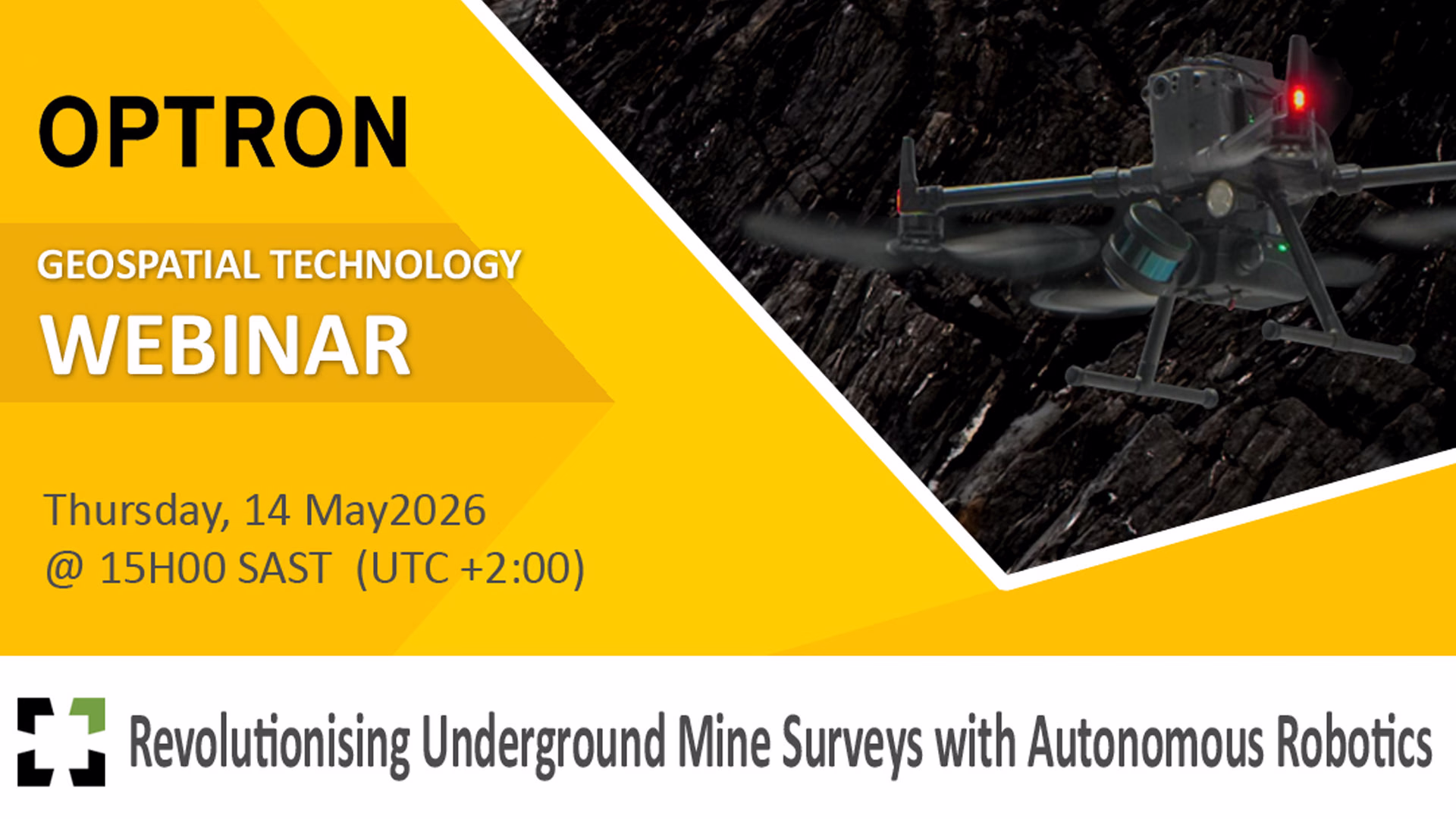 OPTRON

GEOSPATIAL TECHNOLOGY
WEBINAR

Thursday, 14 May2026
@ 15H00 SAST (UTC +2:00)

Revolutionising Underground Mine Surveys with Autonomous Robotics